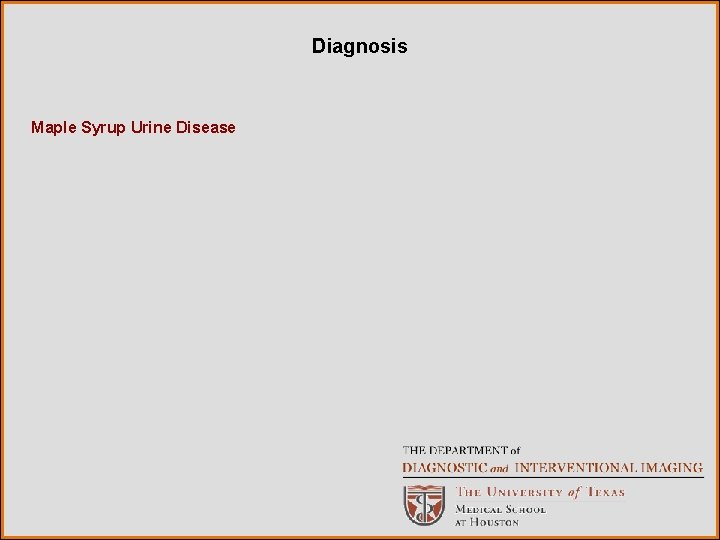 Diagnosis

Maple Syrup Urine Disease

THE DEPARTMENT of
DIAGNOSTIC and INTERVENTIONAL IMAGING

THE UNIVERSITY of TEXAS
MEDICAL SCHOOL
AT HOUSTON